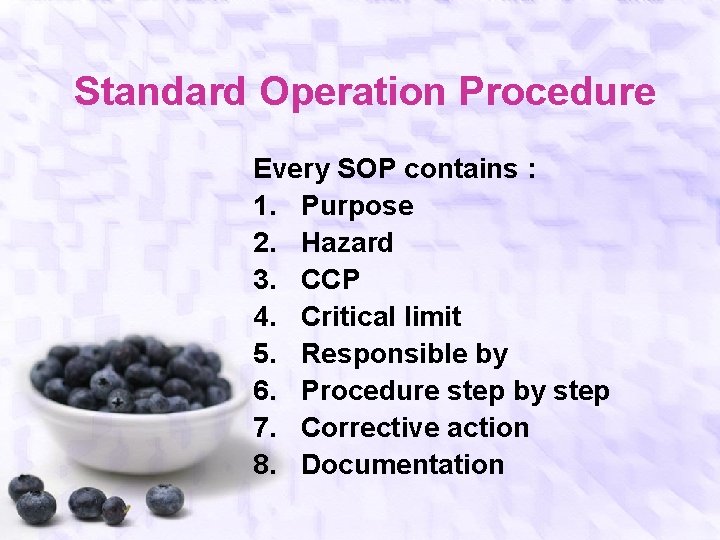 Standard Operation Procedure

Every SOP contains :
1. Purpose
2. Hazard
3. CCP
4. Critical limit
5. Responsible by
6. Procedure step by step
7. Corrective action
8. Documentation